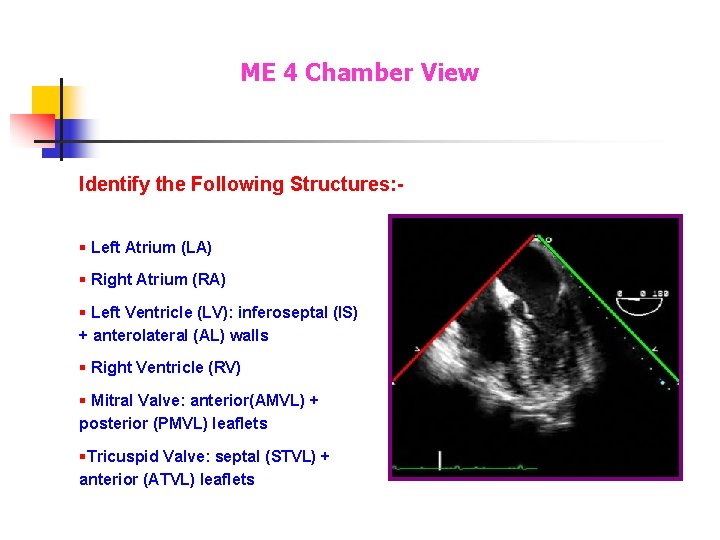 ME 4 Chamber View

Identify the Following Structures:-

▪ Left Atrium (LA)

▪ Right Atrium (RA)

▪ Left Ventricle (LV): inferoseptal (IS) + anterolateral (AL) walls

▪ Right Ventricle (RV)

▪ Mitral Valve: anterior(AMVL) + posterior (PMVL) leaflets

▪Tricuspid Valve: septal (STVL) + anterior (ATVL) leaflets

0 0 180